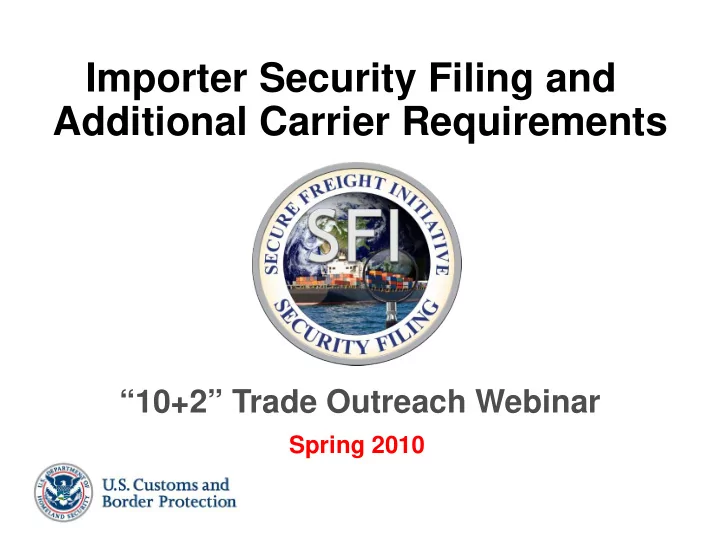 Importer Security Filing and Additional Carrier Requirements

SECURE FREIGHT INITIATIVE
SFI
SECURITY FILING

“10+2” Trade Outreach Webinar

Spring 2010

U.S. DEPARTMENT OF HOMELAND SECURITY

U.S. Customs and Border Protection